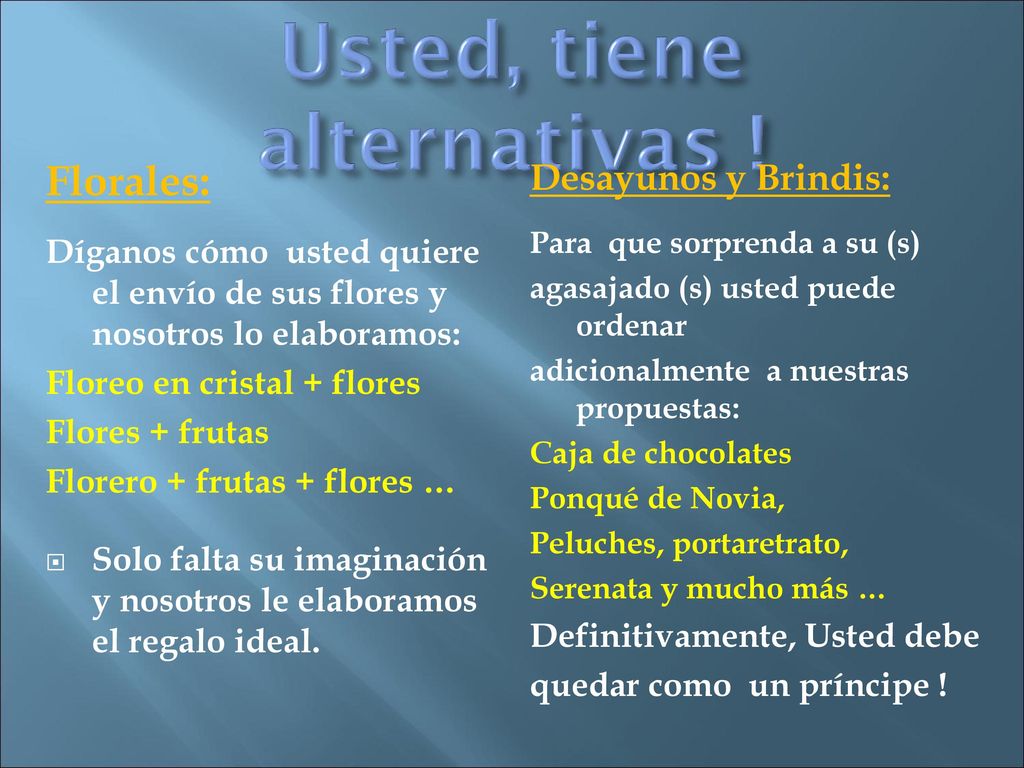 Usted, tiene alternativas !

Florales:

Díganos cómo usted quiere el envío de sus flores y nosotros lo elaboramos:

Floreo en cristal + flores

Flores + frutas

Florero + frutas + flores …

Solo falta su imaginación y nosotros le elaboramos el regalo ideal.

Desayunos y Brindis:

Para que sorprenda a su (s) agasajado (s) usted puede ordenar

adicionalmente a nuestras propuestas:

Caja de chocolates

Ponqué de Novia,

Peluches, portaretrato,

Serenata y mucho más …

Definitivamente, Usted debe quedar como un príncipe !